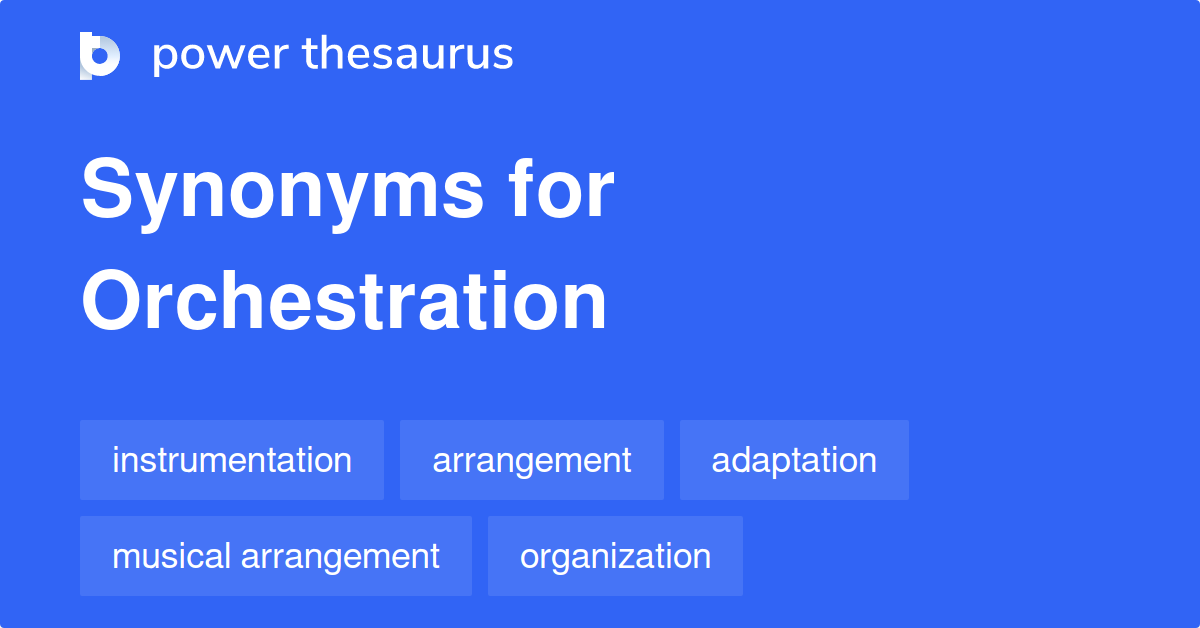 power thesaurus

Synonyms for Orchestration

instrumentation
arrangement
adaptation
musical arrangement
organization